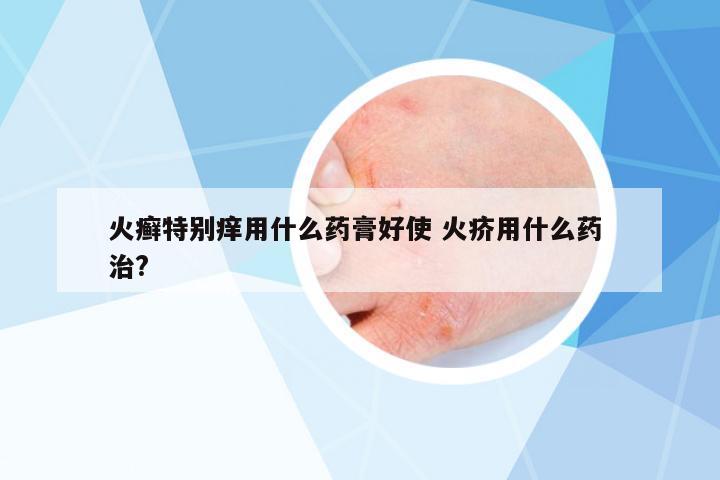 火癣特别痒用什么药膏好使 火疥用什么药治？